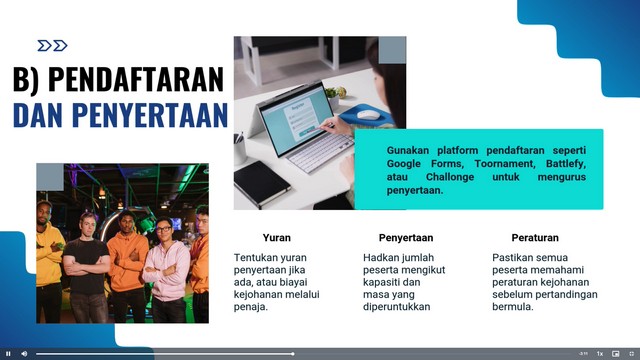 B) PENDAFTARAN DAN PENYERTAAN

Register

Gunakan platform pendaftaran seperti Google Forms, Toornament, Battlefy, atau Challonge untuk mengurus penyertaan.

Yuran

Tentukan yuran penyertaan jika ada, atau biayai kejohanan melalui penaja.

Penyertaan

Hadkan jumlah peserta mengikut kapasiti dan masa yang diperuntukkan

Peraturan

Pastikan semua peserta memahami peraturan kejohanan sebelum pertandingan bermula.

-3:11 1x